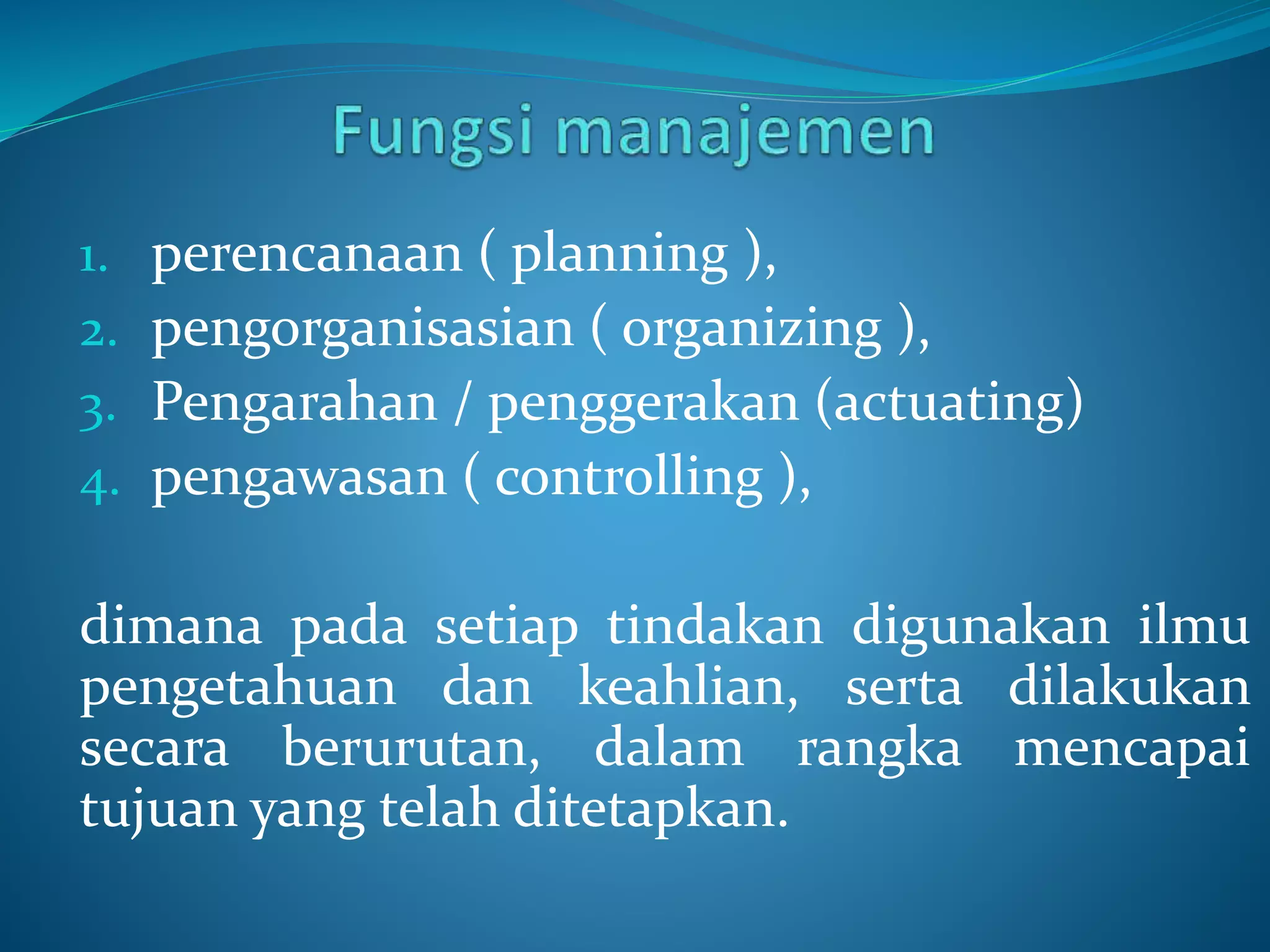 Fungsi manajemen

1. perencanaan ( planning ),
2. pengorganisasian ( organizing ),
3. Pengarahan / penggerakan (actuating)
4. pengawasan ( controlling ),

dimana pada setiap tindakan digunakan ilmu pengetahuan dan keahlian, serta dilakukan secara berurutan, dalam rangka mencapai tujuan yang telah ditetapkan.